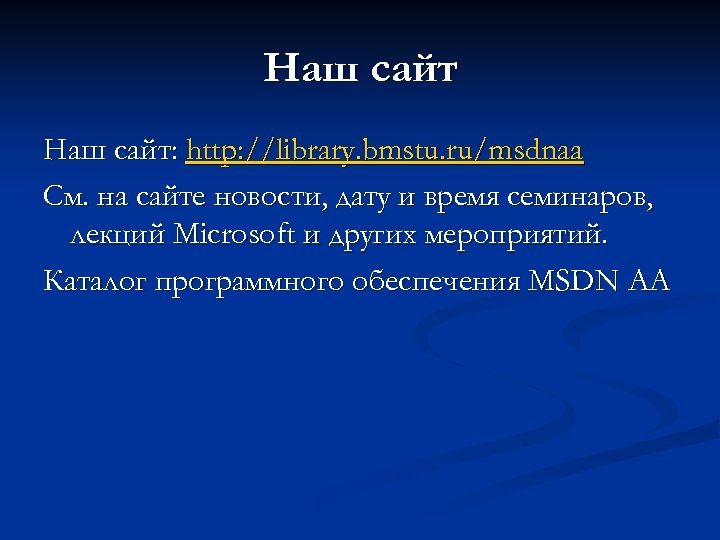 Наш сайт

Наш сайт: http://library.bmstu.ru/msdnaa

См. на сайте новости, дату и время семинаров, лекций Microsoft и других мероприятий.

Каталог программного обеспечения MSDN AA